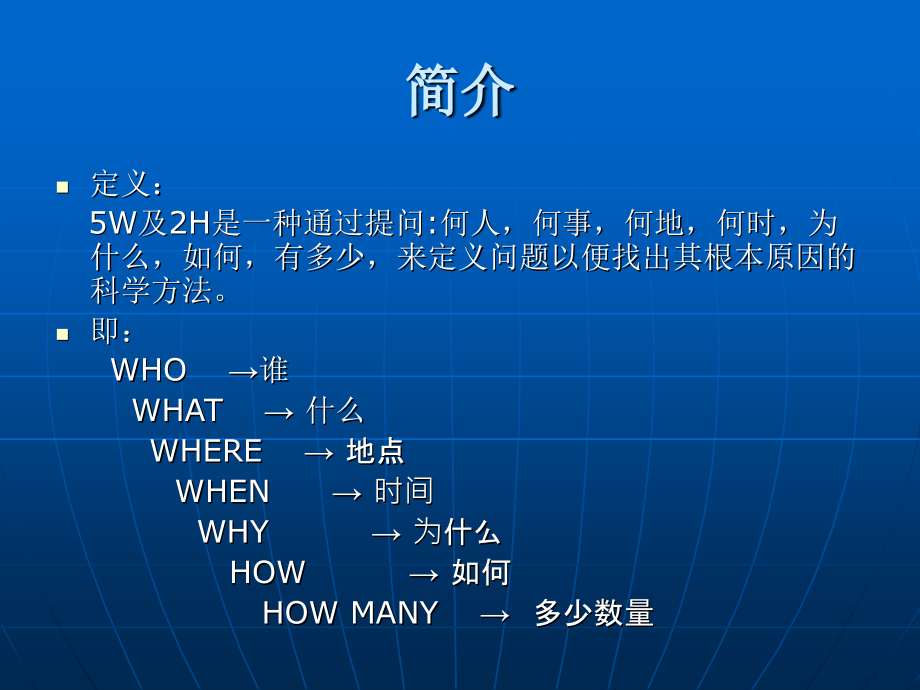 简介

定义：
5W及2H是一种通过提问:何人，何事，何地，何时，为什么，如何，有多少，来定义问题以便找出其根本原因的科学方法。

即：
WHO →谁
WHAT → 什么
WHERE → 地点
WHEN → 时间
WHY → 为什么
HOW → 如何
HOW MANY → 多少数量